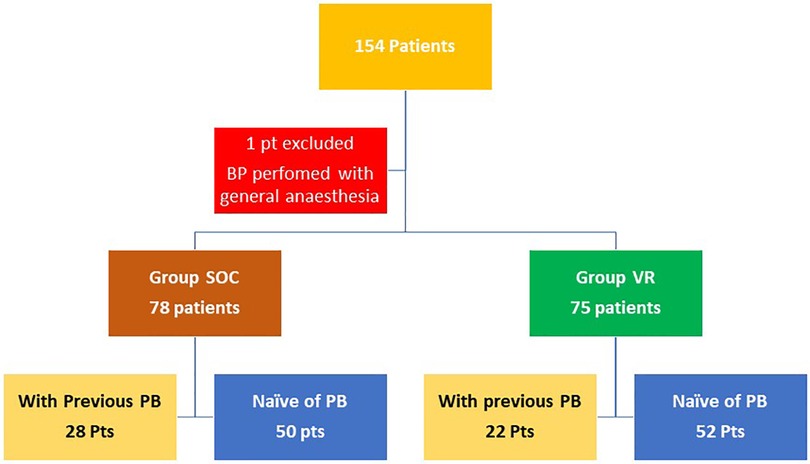 154 Patients

1 pt excluded
BP perfomed with general anaesthesia

Group SOC
78 patients

Group VR
75 patients

With Previous PB
28 Pts

Naïve of PB
50 pts

With previous PB
22 Pts

Naïve of PB
52 Pts